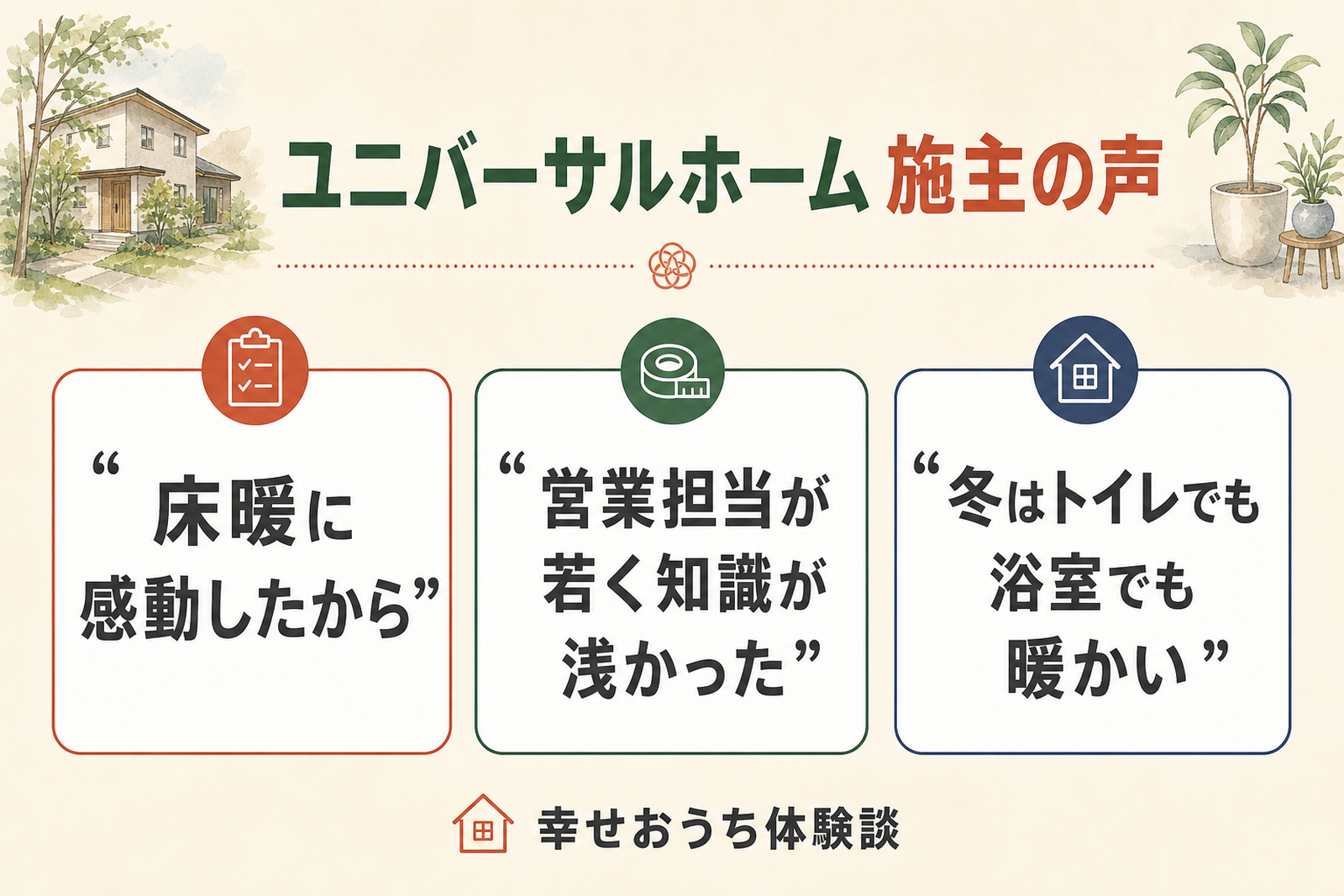 ユニバーサルホーム 施主の声

“床暖に感動したから”

“営業担当が若く知識が浅かった”

“冬はトイレでも浴室でも暖かい”

幸せおうち体験談